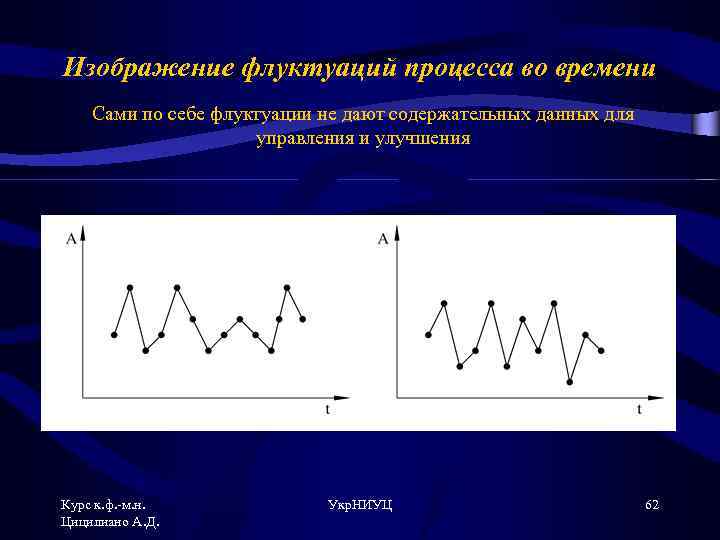 Изображение флуктуаций процесса во времени

Сами по себе флуктуации не дают содержательных данных для управления и улучшения

A

t

A

t

Курс к.ф.-м.н. Цицилиано А.Д.

УкрНИУЦ

62